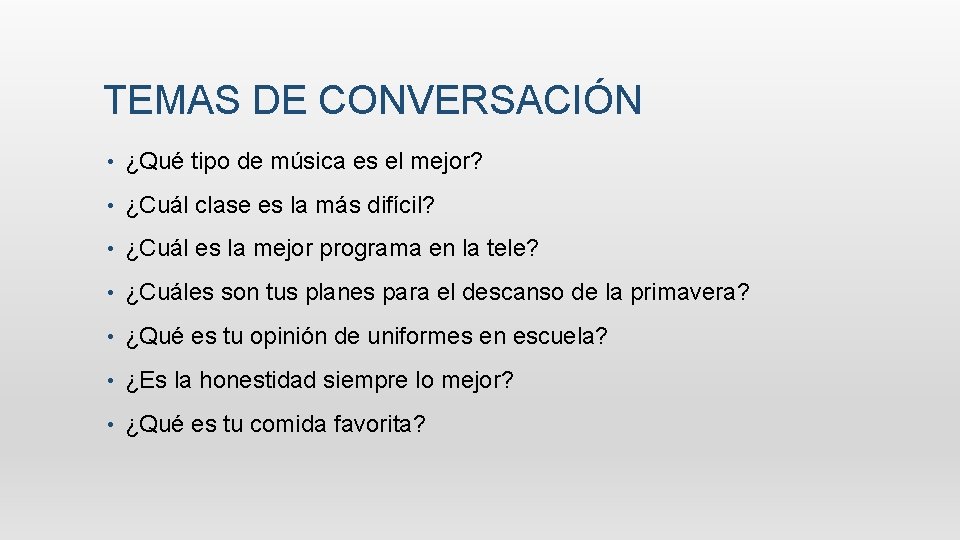 TEMAS DE CONVERSACIÓN

• ¿Qué tipo de música es el mejor?
• ¿Cuál clase es la más difícil?
• ¿Cuál es la mejor programa en la tele?
• ¿Cuáles son tus planes para el descanso de la primavera?
• ¿Qué es tu opinión de uniformes en escuela?
• ¿Es la honestidad siempre lo mejor?
• ¿Qué es tu comida favorita?